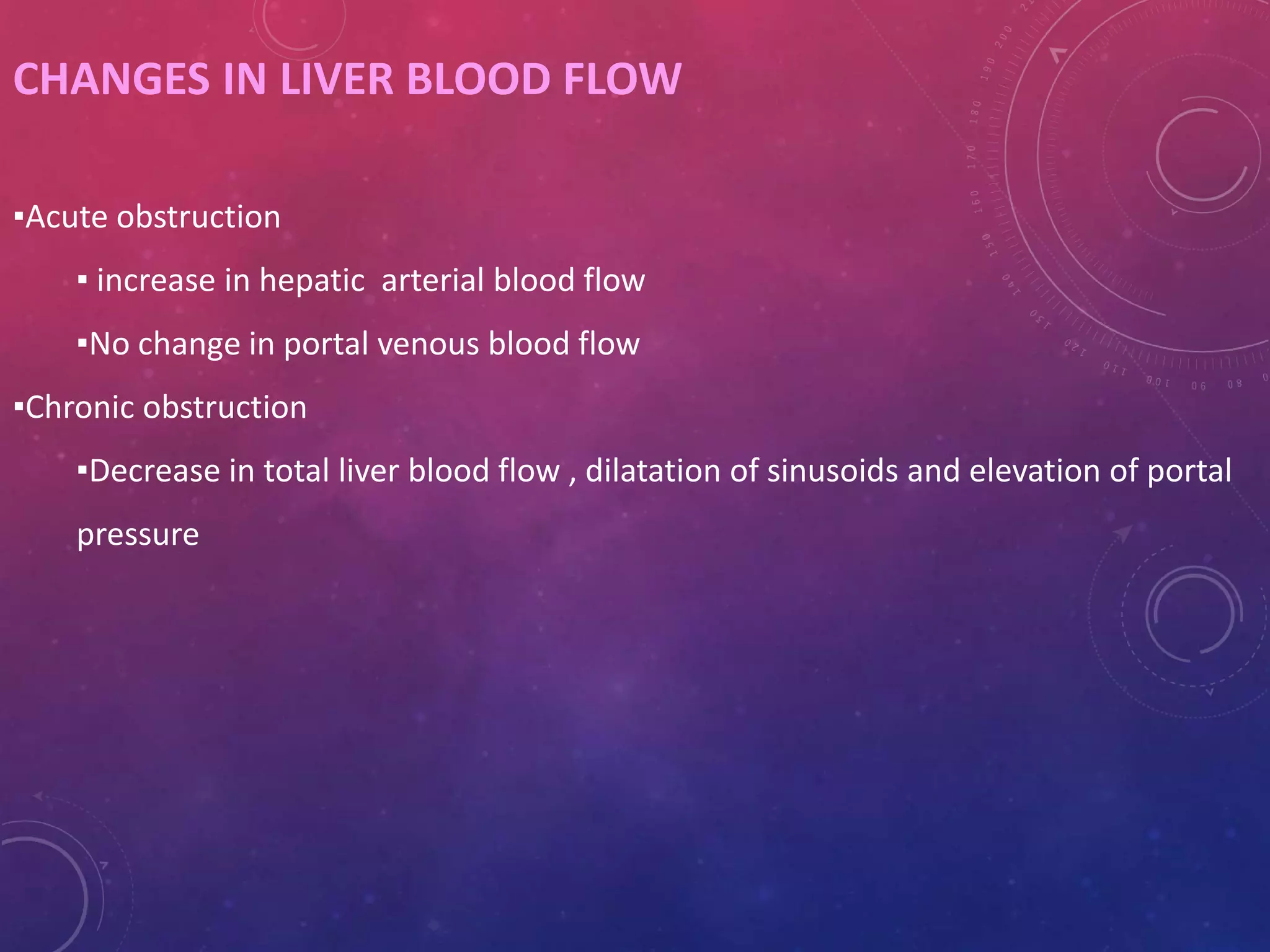 CHANGES IN LIVER BLOOD FLOW

▪Acute obstruction

▪ increase in hepatic  arterial blood flow

▪No change in portal venous blood flow

▪Chronic obstruction

▪Decrease in total liver blood flow , dilatation of sinusoids and elevation of portal pressure